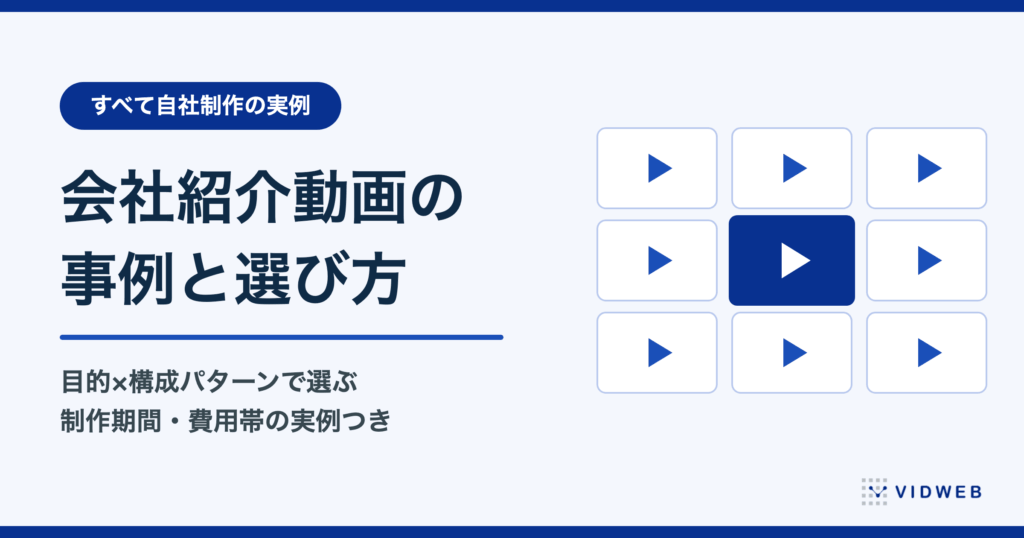 すべて自社制作の実例

会社紹介動画の事例と選び方

目的×構成パターンで選ぶ
制作期間・費用帯の実例つき

VIDWEB